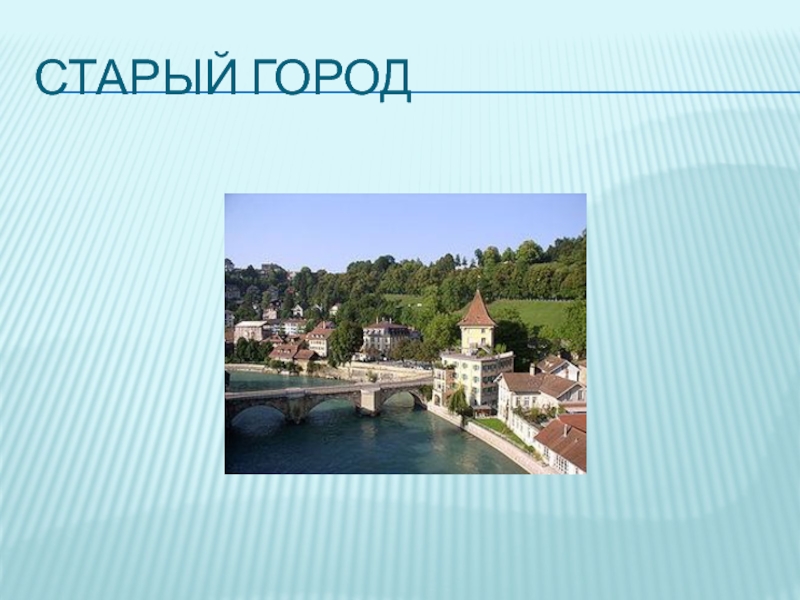 СТАРЫЙ ГОРОД